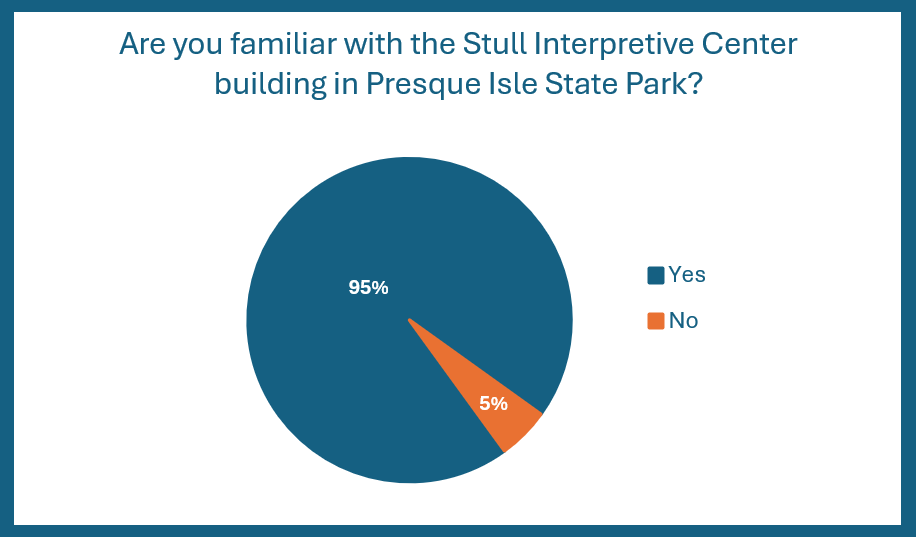 Are you familiar with the Stull Interpretive Center building in Presque Isle State Park?

95%

5%

Yes

No